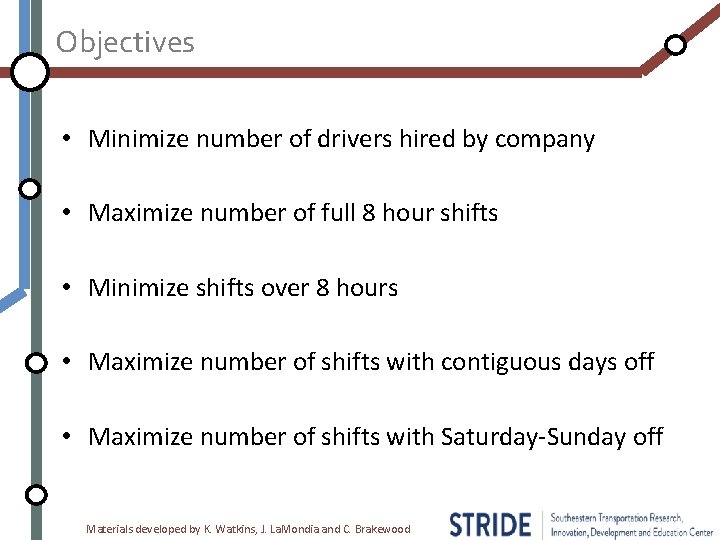 Objectives

• Minimize number of drivers hired by company

• Maximize number of full 8 hour shifts

• Minimize shifts over 8 hours

• Maximize number of shifts with contiguous days off

• Maximize number of shifts with Saturday-Sunday off

Materials developed by K. Watkins, J. LaMondia and C. Brakewood

STRIDE Southeastern Transportation Research, Innovation, Development and Education Center